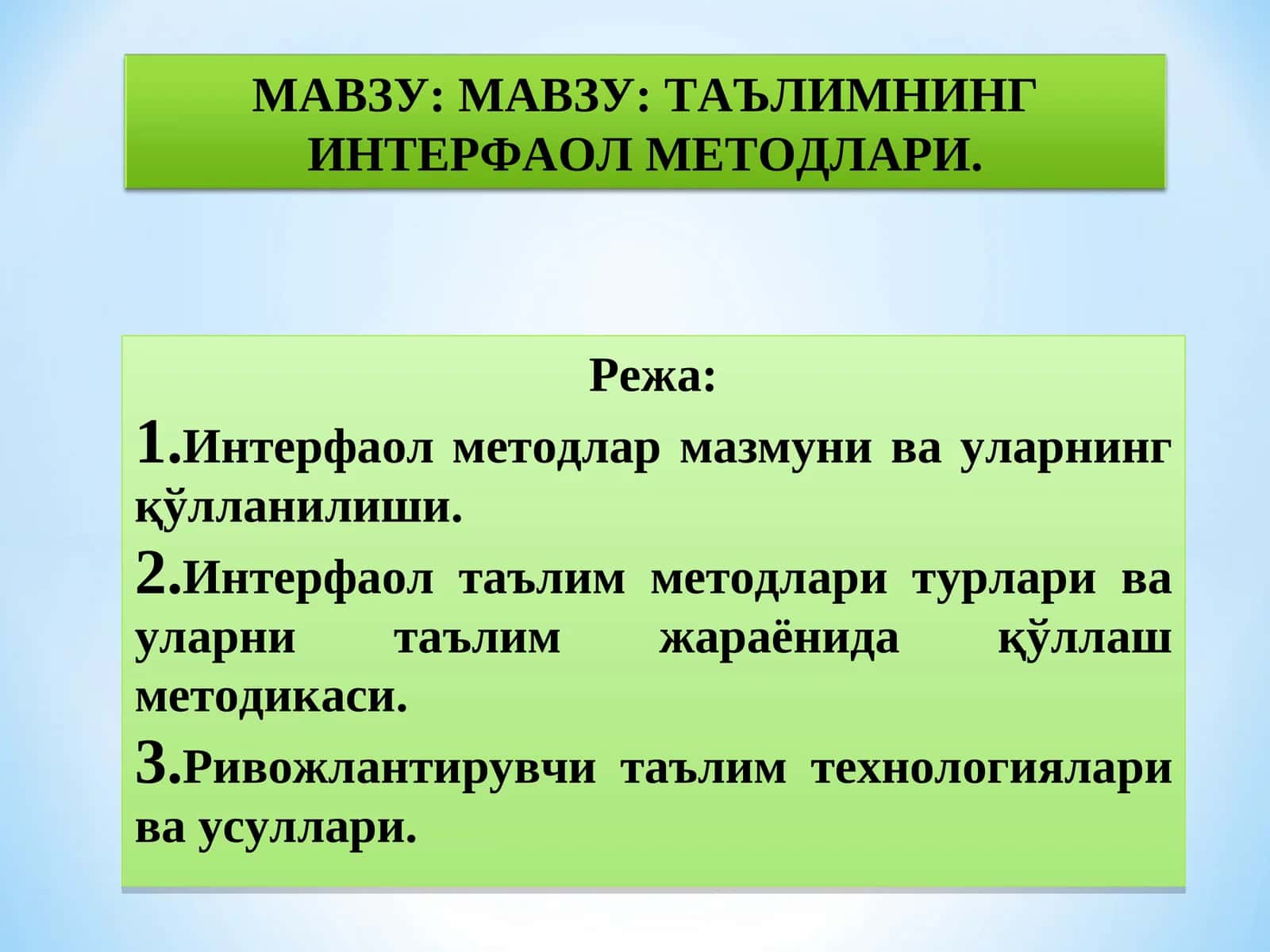 МАВЗУ: МАВЗУ: ТАЪЛИМНИНГ ИНТЕРФАОЛ МЕТОДЛАРИ.

Режа:

1.Интерфаол методлар мазмуни ва уларнинг қўлланилиши.

2.Интерфаол таълим методлари турлари ва уларни таълим жараёнида қўллаш методикаси.

3.Ривожлантирувчи таълим технологиялари ва усуллари.